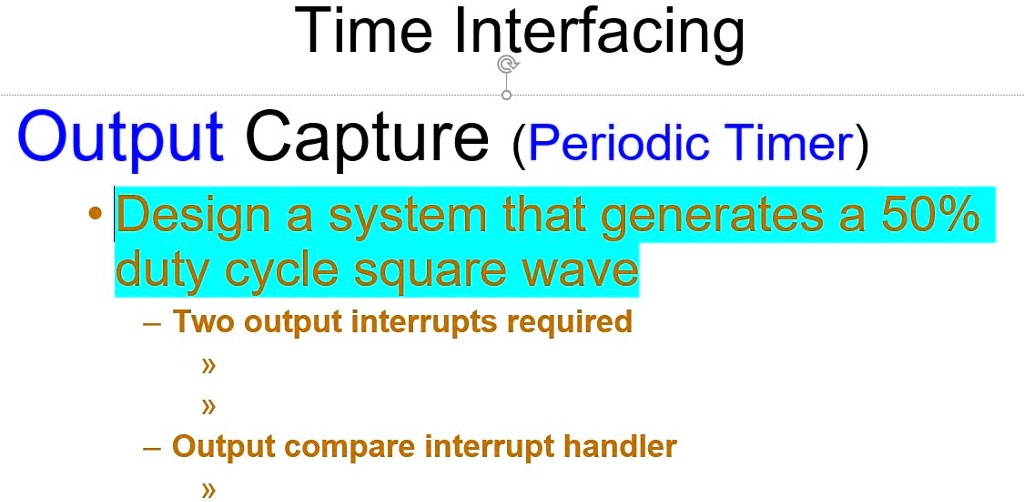 Time Interfacing

Output Capture (Periodic Timer)

• Design a system that generates a 50% duty cycle square wave

– Two output interrupts required

»

»

– Output compare interrupt handler

»